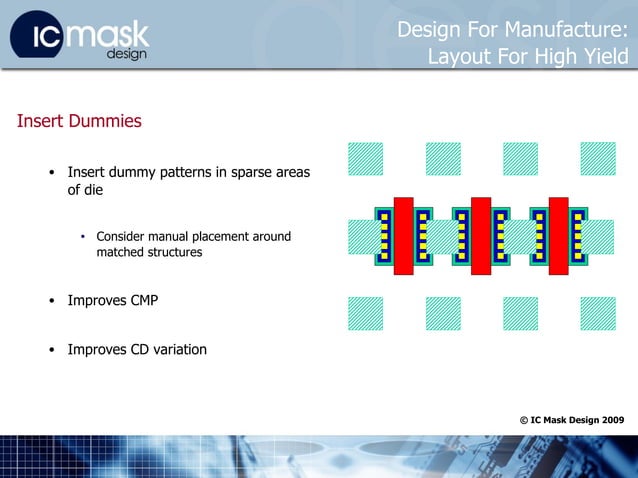 IC mask design

Design For Manufacture: Layout For High Yield

Insert Dummies

• Insert dummy patterns in sparse areas of die

• Consider manual placement around matched structures

• Improves CMP

• Improves CD variation

© IC Mask Design 2009